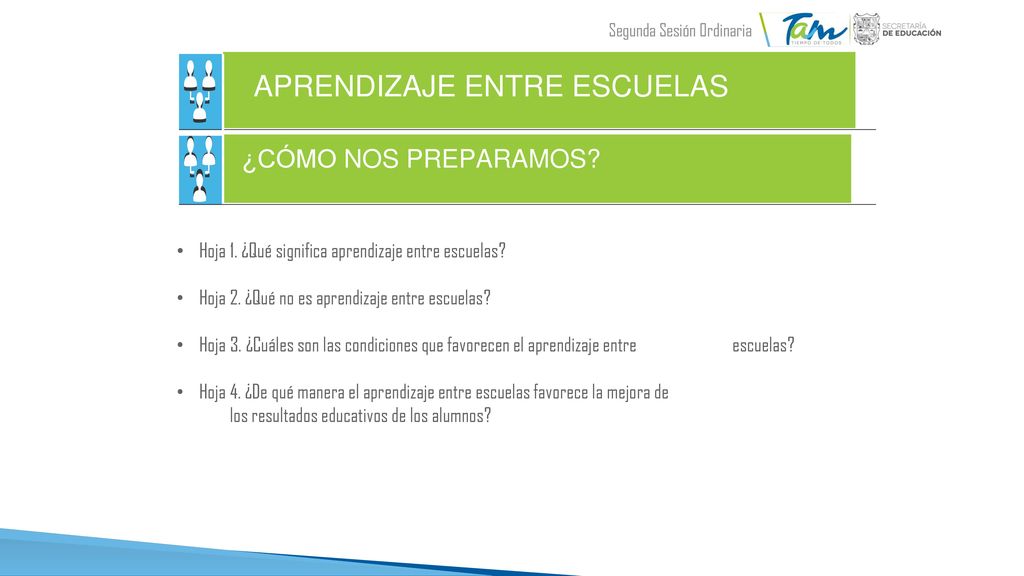 Segunda Sesión Ordinaria

Tam
TIEMPO DE TODOS

SECRETARÍA
DE EDUCACIÓN

APRENDIZAJE ENTRE ESCUELAS

¿CÓMO NOS PREPARAMOS?

• Hoja 1. ¿Qué significa aprendizaje entre escuelas?

• Hoja 2. ¿Qué no es aprendizaje entre escuelas?

• Hoja 3. ¿Cuáles son las condiciones que favorecen el aprendizaje entre escuelas?

• Hoja 4. ¿De qué manera el aprendizaje entre escuelas favorece la mejora de los resultados educativos de los alumnos?